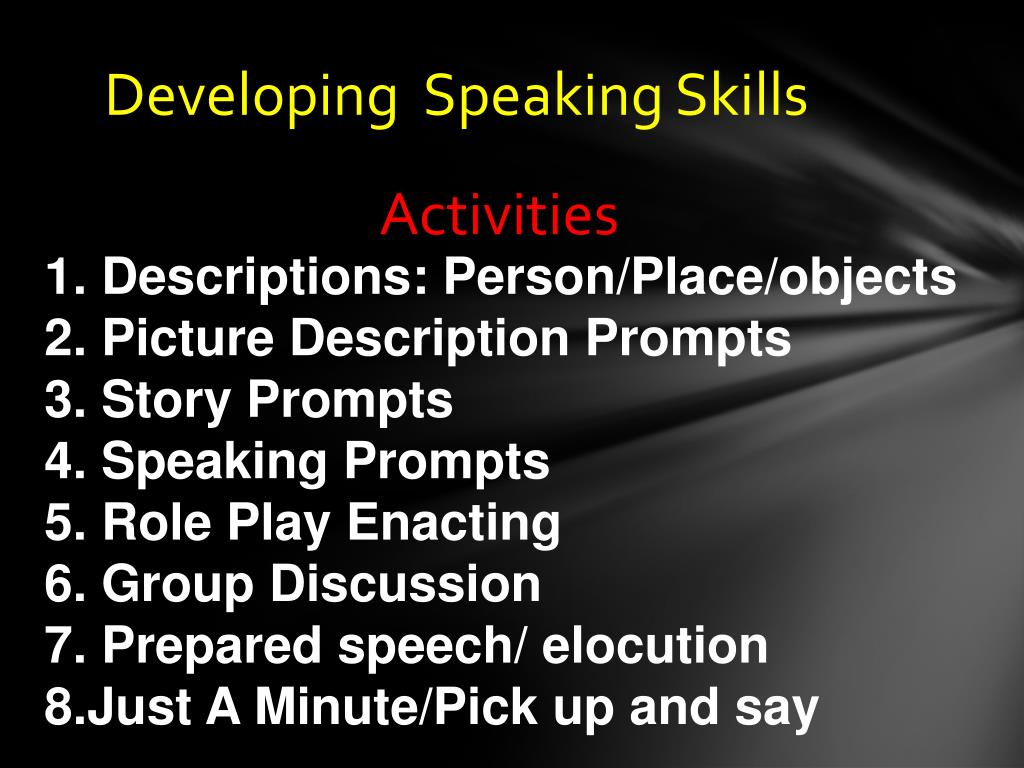 Developing Speaking Skills

Activities

1. Descriptions: Person/Place/objects
2. Picture Description Prompts
3. Story Prompts
4. Speaking Prompts
5. Role Play Enacting
6. Group Discussion
7. Prepared speech/ elocution
8.Just A Minute/Pick up and say